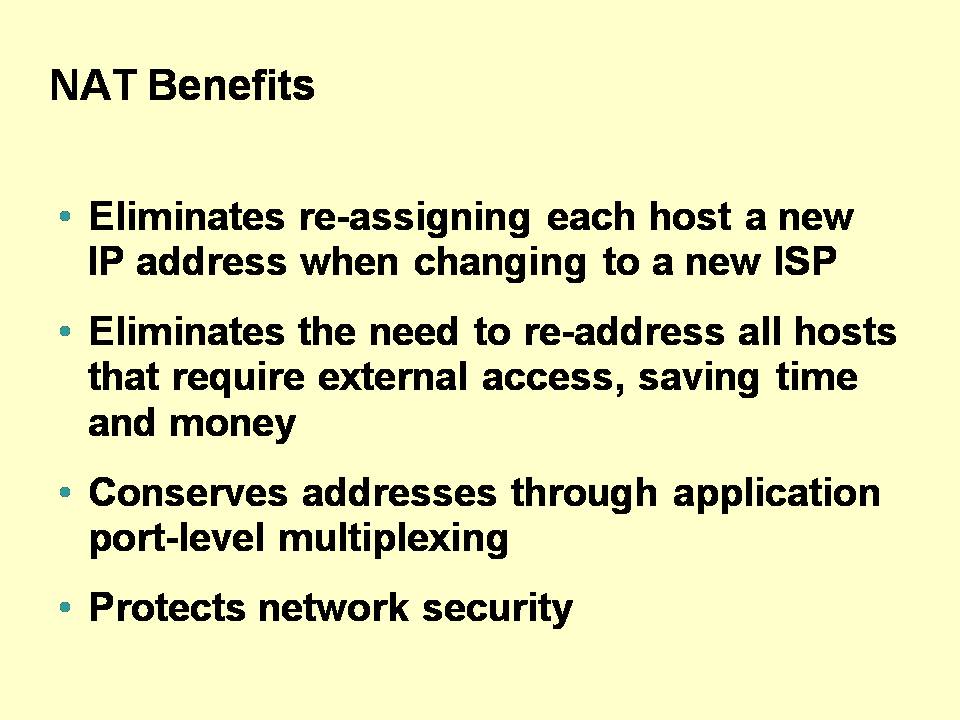 NAT Benefits

• Eliminates re-assigning each host a new IP address when changing to a new ISP

• Eliminates the need to re-address all hosts that require external access, saving time and money

• Conserves addresses through application port-level multiplexing

• Protects network security